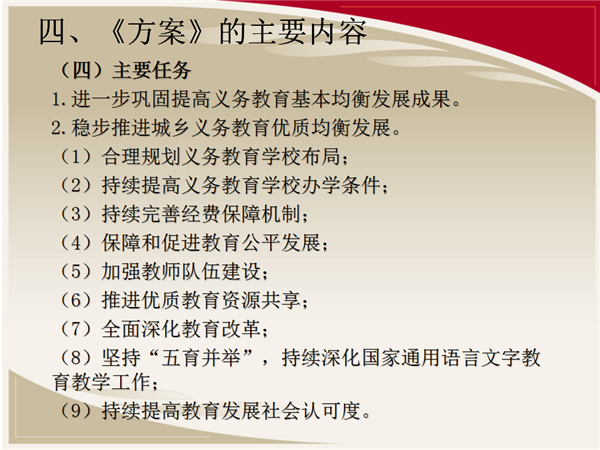 四、《方案》的主要内容

（四）主要任务

1.进一步巩固提高义务教育基本均衡发展成果。

2.稳步推进城乡义务教育优质均衡发展。

（1）合理规划义务教育学校布局；

（2）持续提高义务教育学校办学条件；

（3）持续完善经费保障机制；

（4）保障和促进教育公平发展；

（5）加强教师队伍建设；

（6）推进优质教育资源共享；

（7）全面深化教育改革；

（8）坚持“五育并举”，持续深化国家通用语言文字教育教学工作；

（9）持续提高教育发展社会认可度。